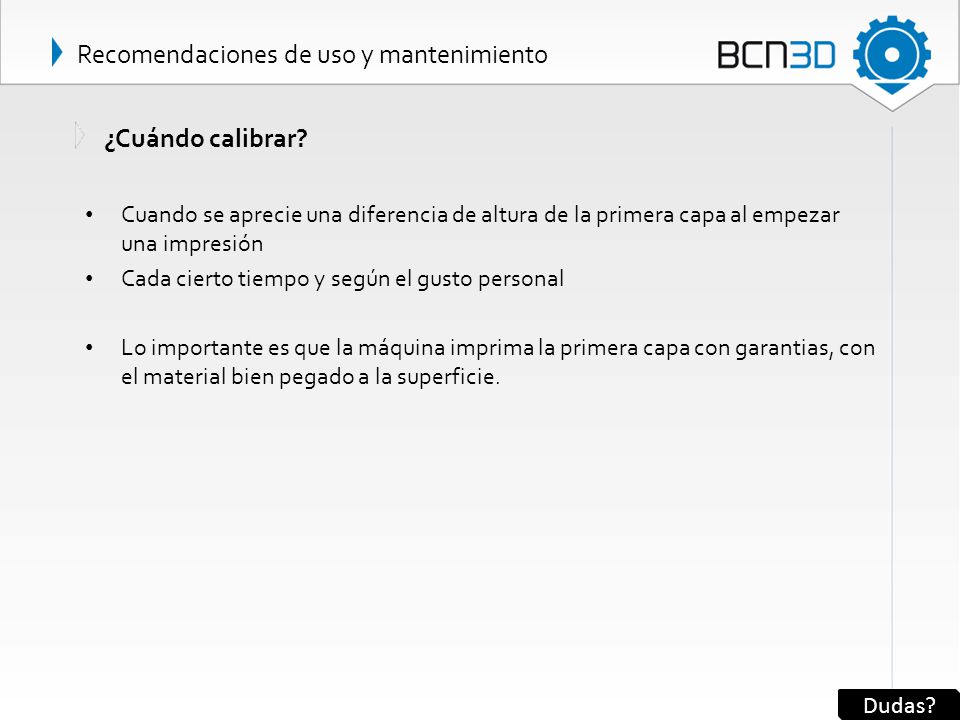 Recomendaciones de uso y mantenimiento

BCN3D

¿Cuándo calibrar?

• Cuando se aprecie una diferencia de altura de la primera capa al empezar una impresión
• Cada cierto tiempo y según el gusto personal

• Lo importante es que la máquina imprima la primera capa con garantias, con el material bien pegado a la superficie.

Dudas?